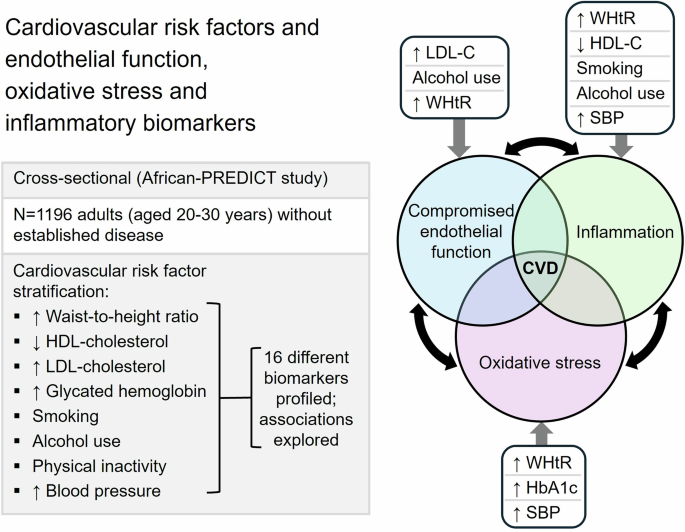 Cardiovascular risk factors and endothelial function, oxidative stress and inflammatory biomarkers

Cross-sectional (African-PREDICT study)

N=1196 adults (aged 20-30 years) without established disease

Cardiovascular risk factor stratification:
▪ ↑ Waist-to-height ratio
▪ ↓ HDL-cholesterol
▪ ↑ LDL-cholesterol
▪ ↑ Glycated hemoglobin
▪ Smoking
▪ Alcohol use
▪ Physical inactivity
▪ ↑ Blood pressure

16 different biomarkers profiled; associations explored

↑ LDL-C
Alcohol use
↑ WHtR

↑ WHtR
↓ HDL-C
Smoking
Alcohol use
↑ SBP

Compromised endothelial function

Inflammation

CVD

Oxidative stress

↑ WHtR
↑ HbA1c
↑ SBP